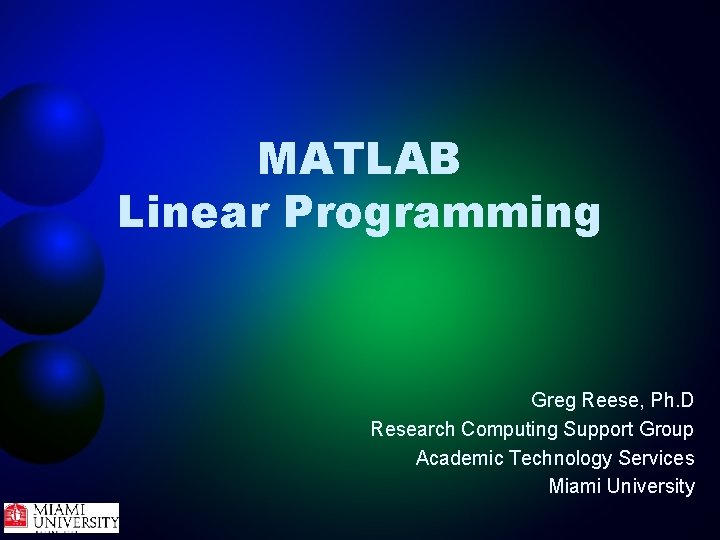 MATLAB
Linear Programming

Greg Reese, Ph.D
Research Computing Support Group
Academic Technology Services
Miami University

MIAMI
UNIVERSITY